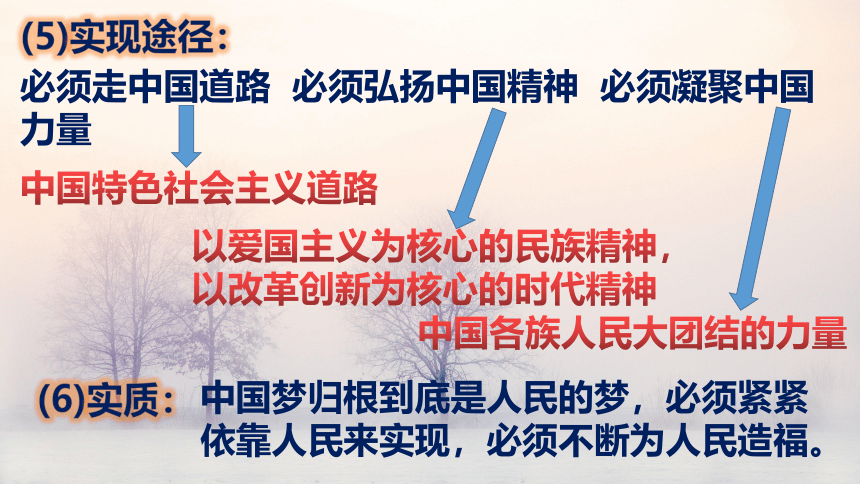 (5)实现途径：
必须走中国道路 必须弘扬中国精神 必须凝聚中国力量

中国特色社会主义道路

以爱国主义为核心的民族精神，以改革创新为核心的时代精神

中国各族人民大团结的力量

(6)实质：中国梦归根到底是人民的梦，必须紧紧依靠人民来实现，必须不断为人民造福。